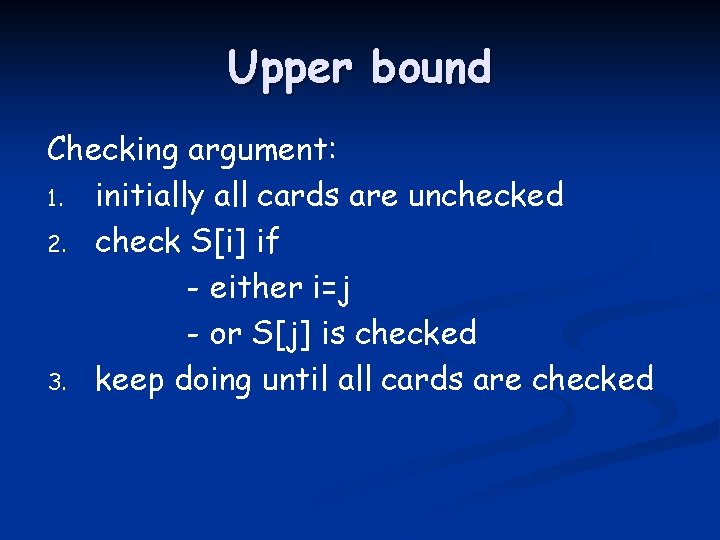 Upper bound

Checking argument:

1. initially all cards are unchecked
2. check S[i] if
   - either i=j
   - or S[j] is checked
3. keep doing until all cards are checked